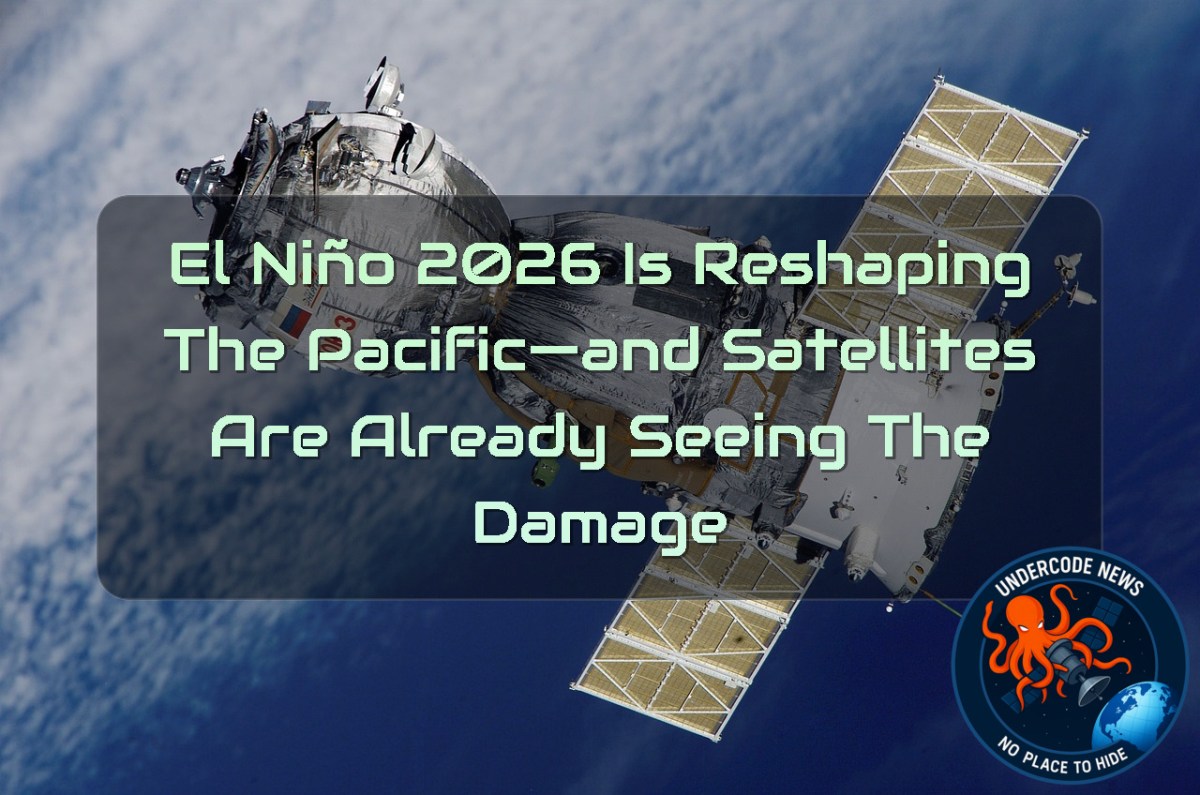 El Niño 2026 Is Reshaping The Pacific—and Satellites Are Already Seeing The Damage

UNDERCODE NEWS
NO PLACE TO HIDE